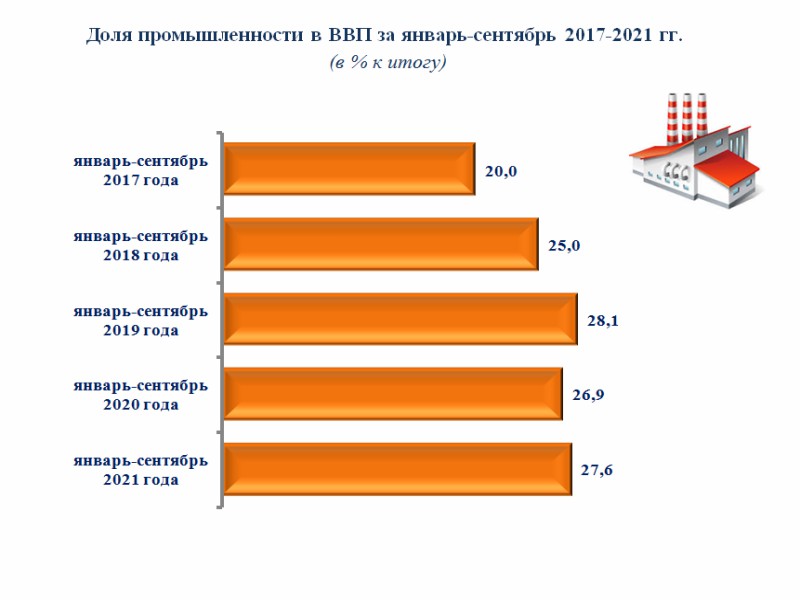 Доля промышленности в ВВП за январь-сентябрь 2017-2021 гг.
(в % к итогу)

январь-сентябрь 2017 года
20,0

январь-сентябрь 2018 года
25,0

январь-сентябрь 2019 года
28,1

январь-сентябрь 2020 года
26,9

январь-сентябрь 2021 года
27,6